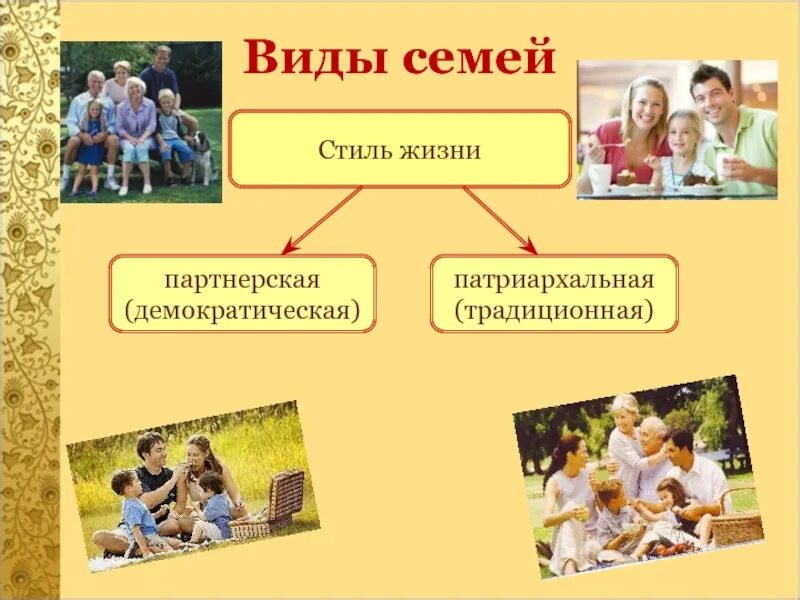 Виды семей

Стиль жизни

партнерская (демократическая)

патриархальная (традиционная)